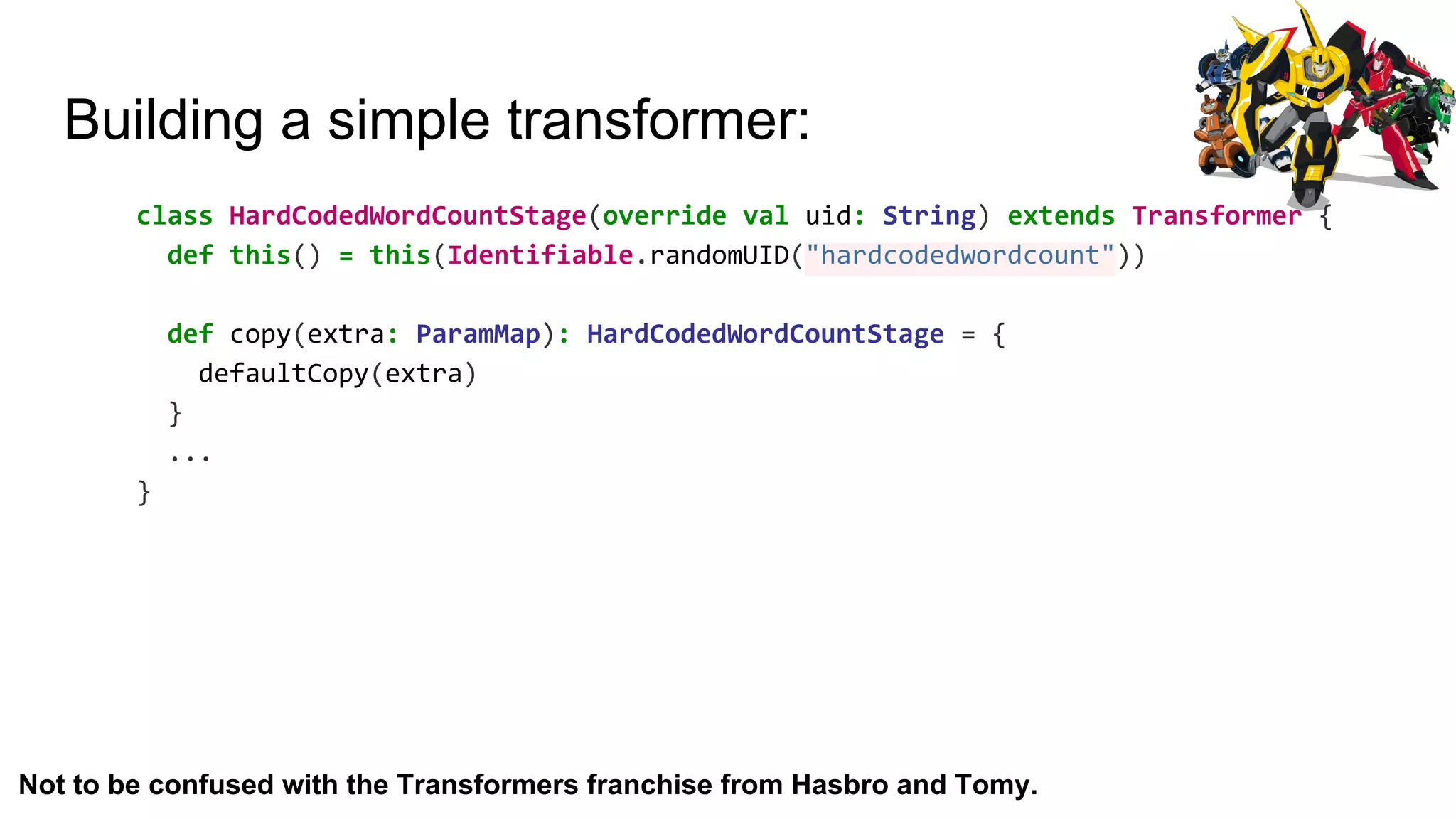 Building a simple transformer:

class HardCodedWordCountStage(override val uid: String) extends Transformer {
  def this() = this(Identifiable.randomUID("hardcodedwordcount"))

  def copy(extra: ParamMap): HardCodedWordCountStage = {
    defaultCopy(extra)
  }
  ...
}

Not to be confused with the Transformers franchise from Hasbro and Tomy.